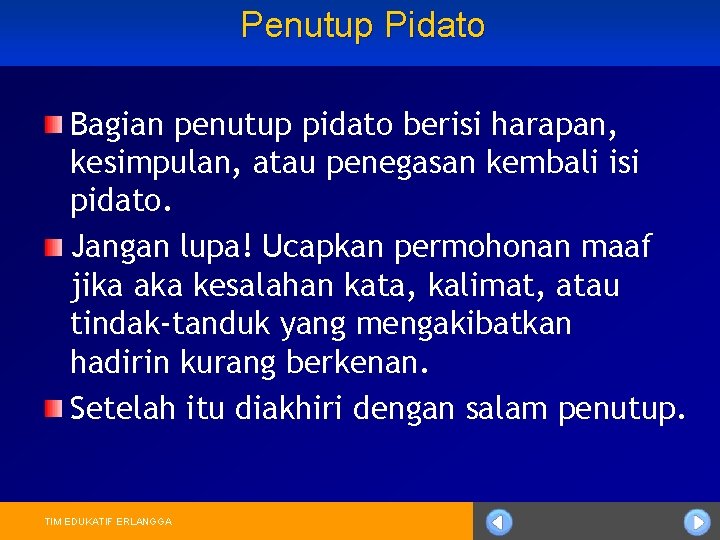 Penutup Pidato

Bagian penutup pidato berisi harapan, kesimpulan, atau penegasan kembali isi pidato.

Jangan lupa! Ucapkan permohonan maaf jika aka kesalahan kata, kalimat, atau tindak-tanduk yang mengakibatkan hadirin kurang berkenan.

Setelah itu diakhiri dengan salam penutup.

TIM EDUKATIF ERLANGGA